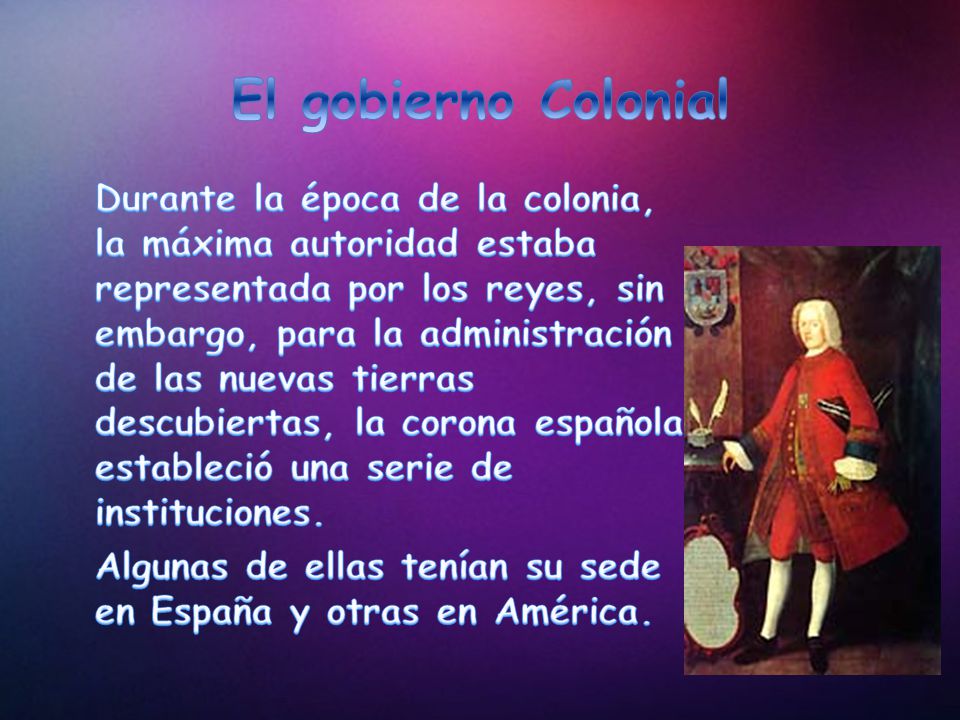 El gobierno Colonial

Durante la época de la colonia, la máxima autoridad estaba representada por los reyes, sin embargo, para la administración de las nuevas tierras descubiertas, la corona española estableció una serie de instituciones.

Algunas de ellas tenían su sede en España y otras en América.